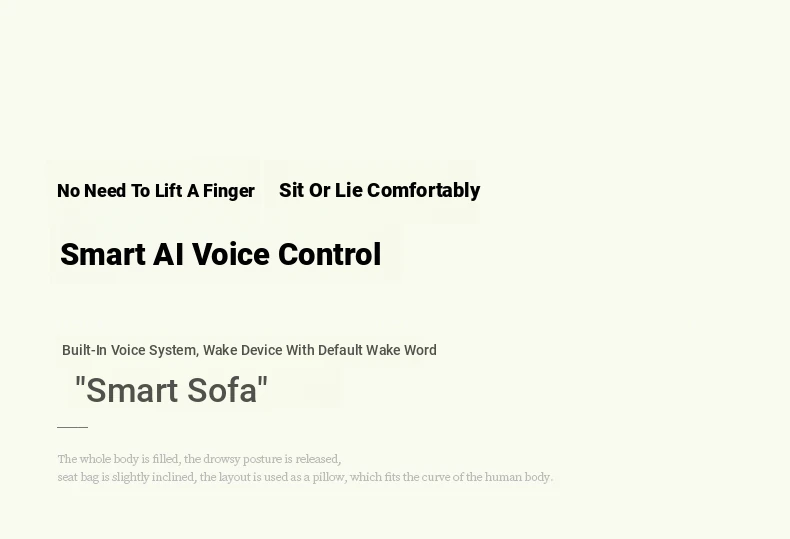 No Need To Lift A Finger Sit Or Lie Comfortably

Smart AI Voice Control

Built-In Voice System, Wake Device With Default Wake Word

"Smart Sofa"

The whole body is filled, the drowsy posture is released,
seat bag is slightly inclined, the layout is used as a pillow, which fits the curve of the human body.